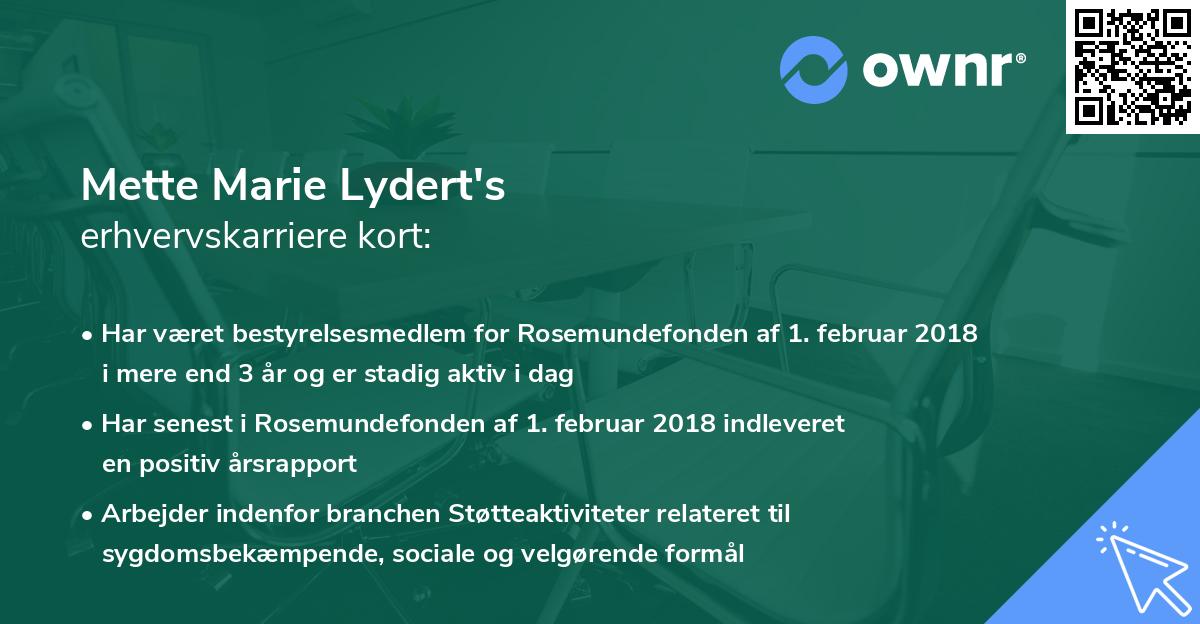 ownr®

Mette Marie Lydert's
erhvervskarriere kort:

• Har været bestyrelsesmedlem for Rosemundefonden af 1. februar 2018 i mere end 3 år og er stadig aktiv i dag

• Har senest i Rosemundefonden af 1. februar 2018 indleveret en positiv årsrapport

• Arbejder indenfor branchen Støtteaktiviteter relateret til sygdomsbekæmpende, sociale og velgørende formål